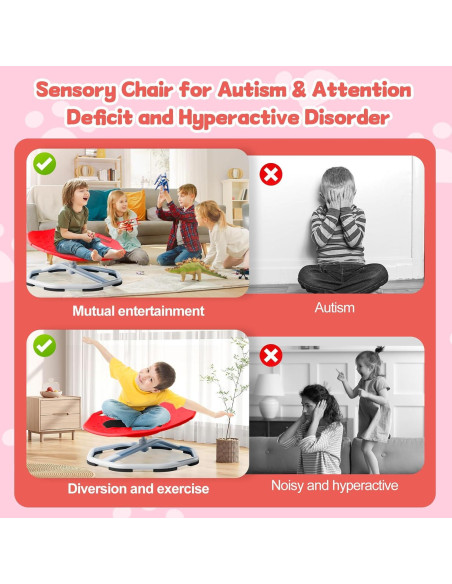 Sensory Chair for Autism & Attention Deficit and Hyperactive Disorder

Mutual entertainment

Autism

Diversion and exercise

Noisy and hyperactive